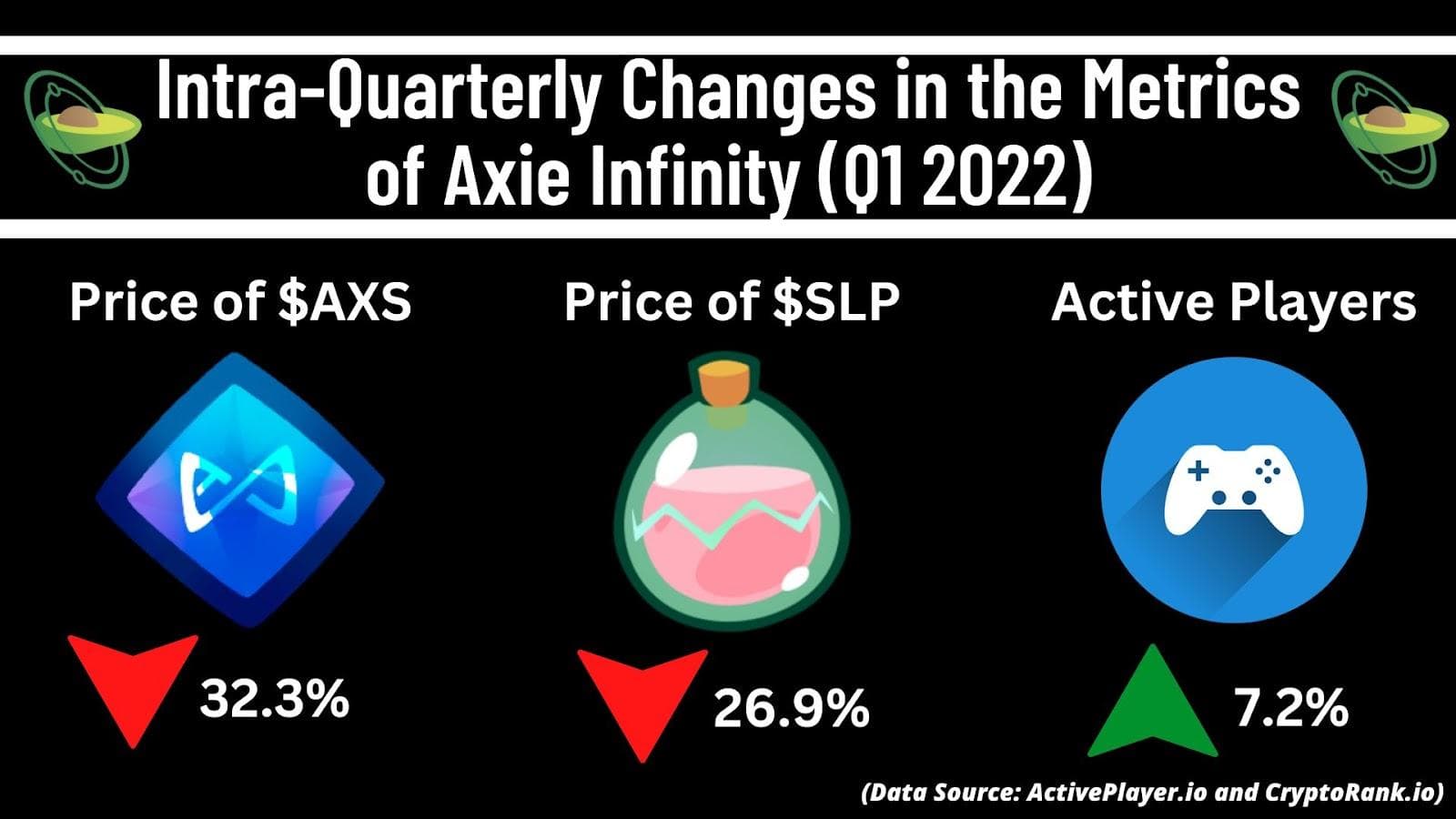 Intra-Quarterly Changes in the Metrics of Axie Infinity (Q1 2022)

Price of \$AXS

32.3%

Price of \$SLP

26.9%

Active Players

7.2%

(Data Source: ActivePlayer.io and CryptoRank.io)